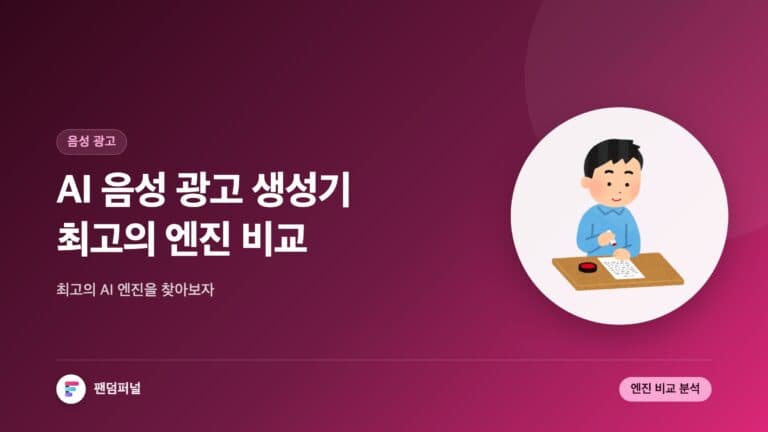 음성 광고

AI 음성 광고 생성기
최고의 엔진 비교

최고의 AI 엔진을 찾아보자

팬덤퍼널

엔진 비교 분석